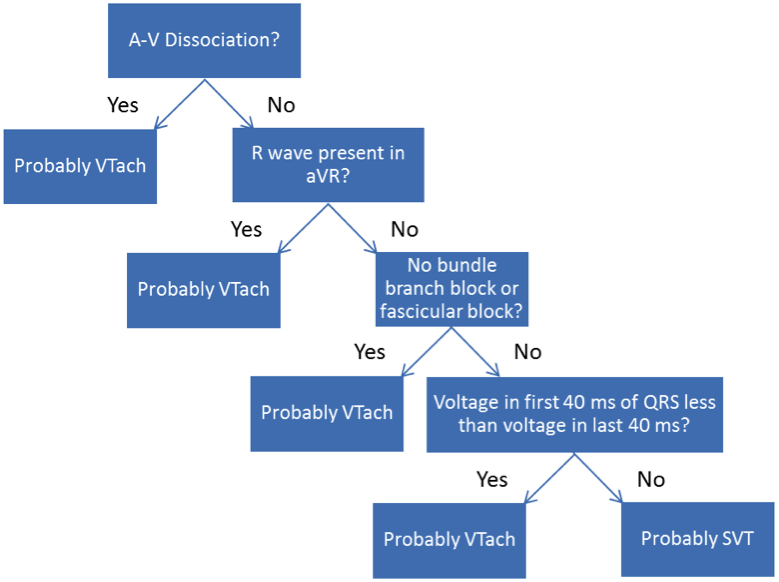 A-V Dissociation?

Yes

No

Probably VTach

R wave present in aVR?

Yes

No

Probably VTach

No bundle branch block or fascicular block?

Yes

No

Probably VTach

Voltage in first 40 ms of QRS less than voltage in last 40 ms?

Yes

No

Probably VTach

Probably SVT